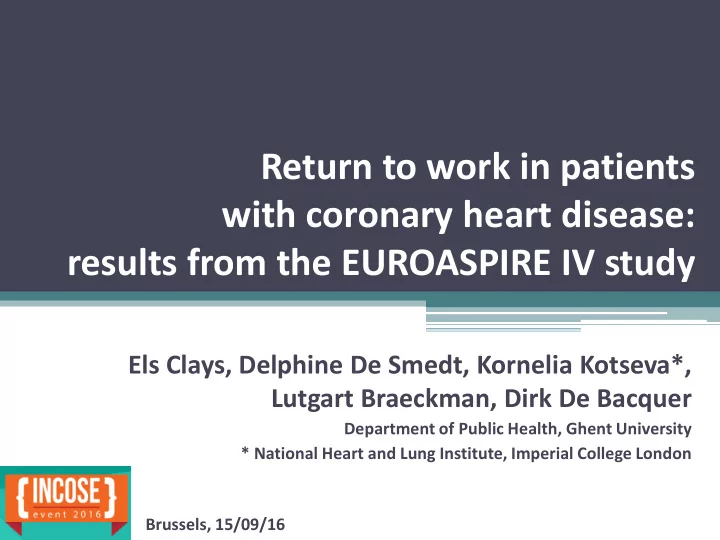 Return to work in patients with coronary heart disease: results from the EUROASPIRE IV study

Els Clays, Delphine De Smedt, Kornelia Kotseva*, Lutgart Braeckman, Dirk De Bacquer

Department of Public Health, Ghent University

* National Heart and Lung Institute, Imperial College London

{INCOSE} event 2016

Brussels, 15/09/16